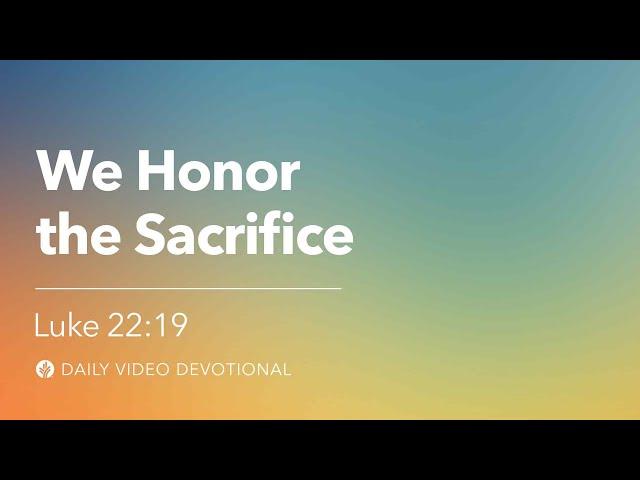 We Honor the Sacrifice

Luke 22:19

DAILY VIDEO DEVOTIONAL